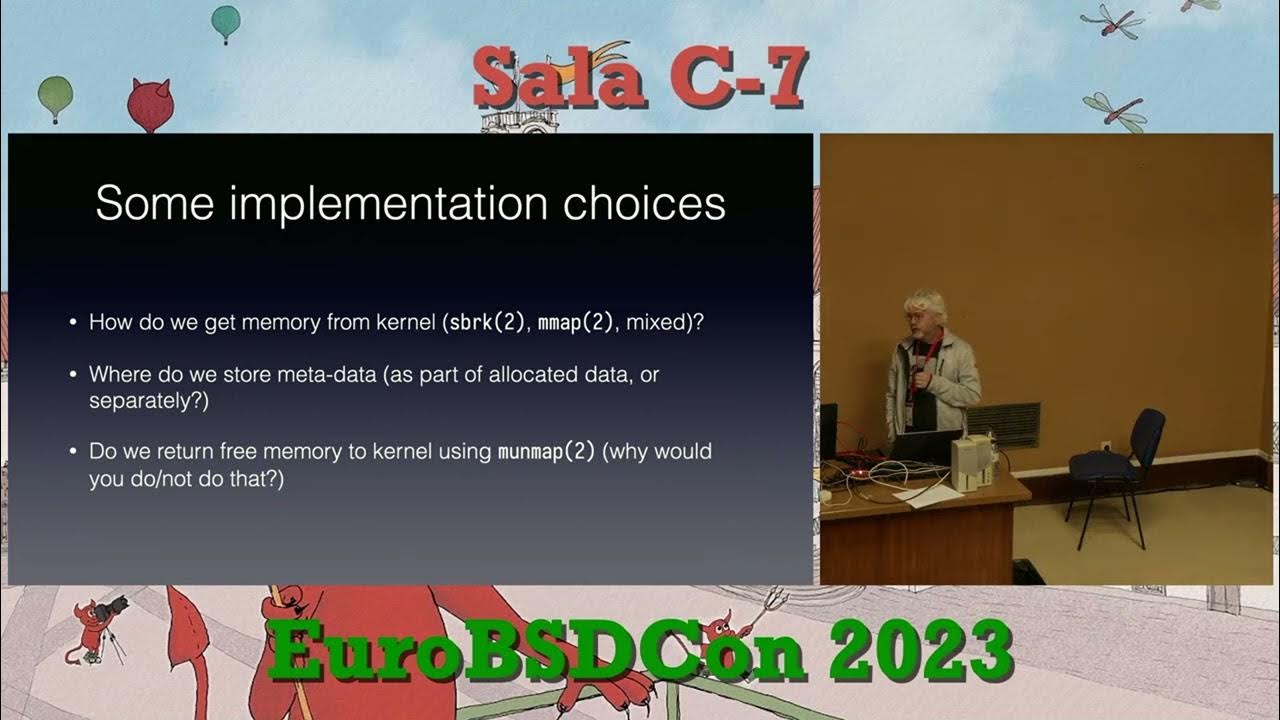 Sala C-7

Some implementation choices

• How do we get memory from kernel (sbrk(2), mmap(2), mixed)?

• Where do we store meta-data (as part of allocated data, or separately?)

• Do we return free memory to kernel using munmap(2) (why would you do/not do that?)

EuroBSDCon 2023